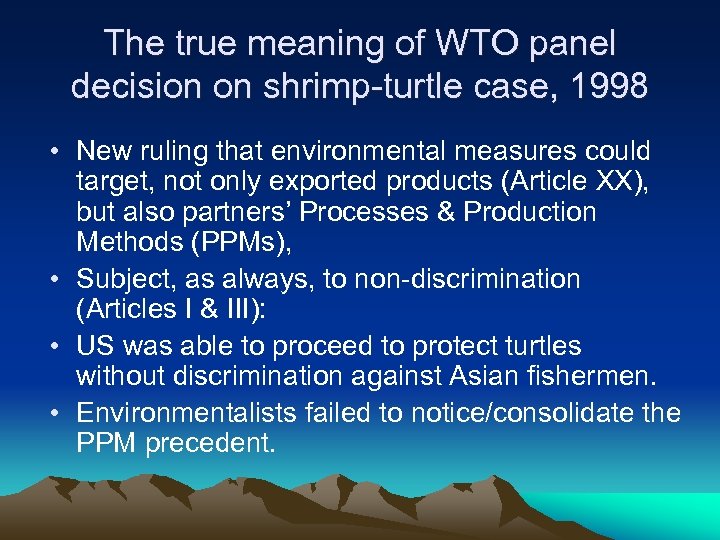 The true meaning of WTO panel decision on shrimp-turtle case, 1998

• New ruling that environmental measures could target, not only exported products (Article XX), but also partners' Processes & Production Methods (PPMs),
• Subject, as always, to non-discrimination (Articles I & III):
• US was able to proceed to protect turtles without discrimination against Asian fishermen.
• Environmentalists failed to notice/consolidate the PPM precedent.